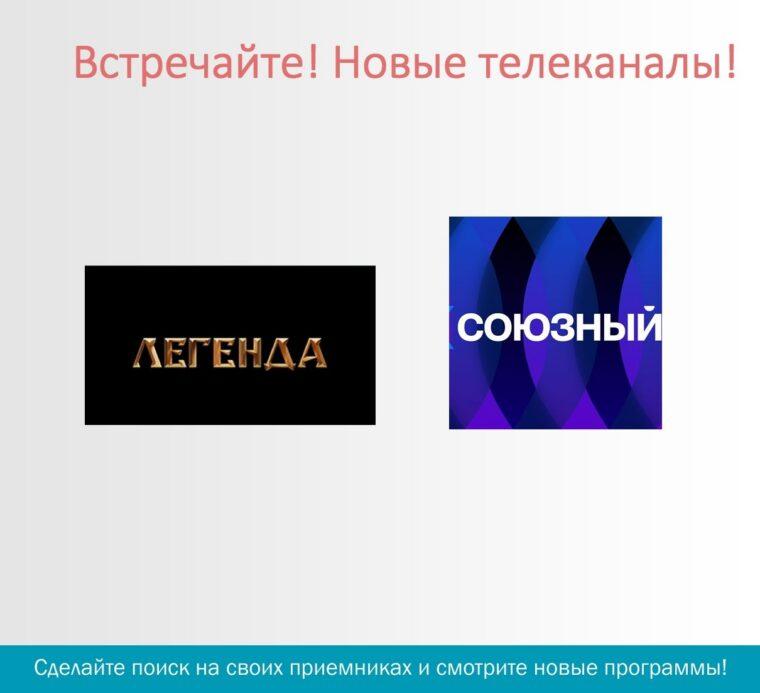 Встречайте! Новые телеканалы!

ЛЕГЕНДА

СОЮЗНЫЙ

Сделайте поиск на своих приемниках и смотрите новые программы!